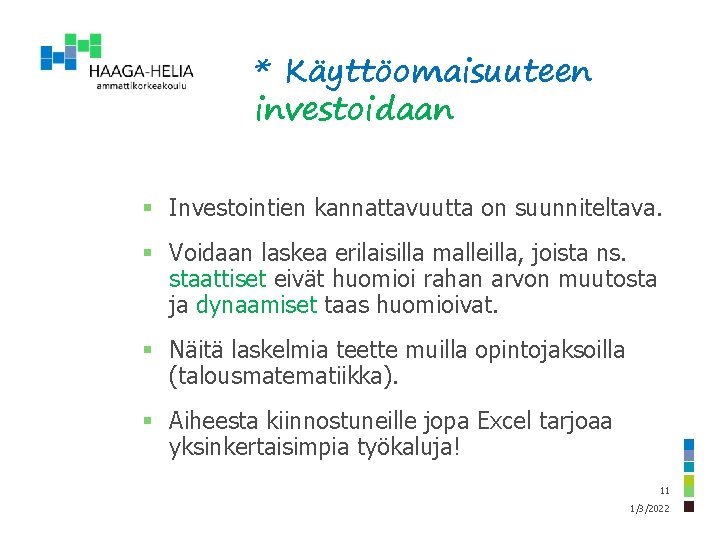 HAAGA-HELIA
ammattikorkeakoulu

* Käyttöomaisuuteen investoidaan

▪ Investointien kannattavuutta on suunniteltava.

▪ Voidaan laskea erilaisilla malleilla, joista ns. staattiset eivät huomioi rahan arvon muutosta ja dynaamiset taas huomioivat.

▪ Näitä laskelmia teette muilla opintojaksoilla (talousmatematiikka).

▪ Aiheesta kiinnostuneille jopa Excel tarjoaa yksinkertaisimpia työkaluja!

11

1/3/2022